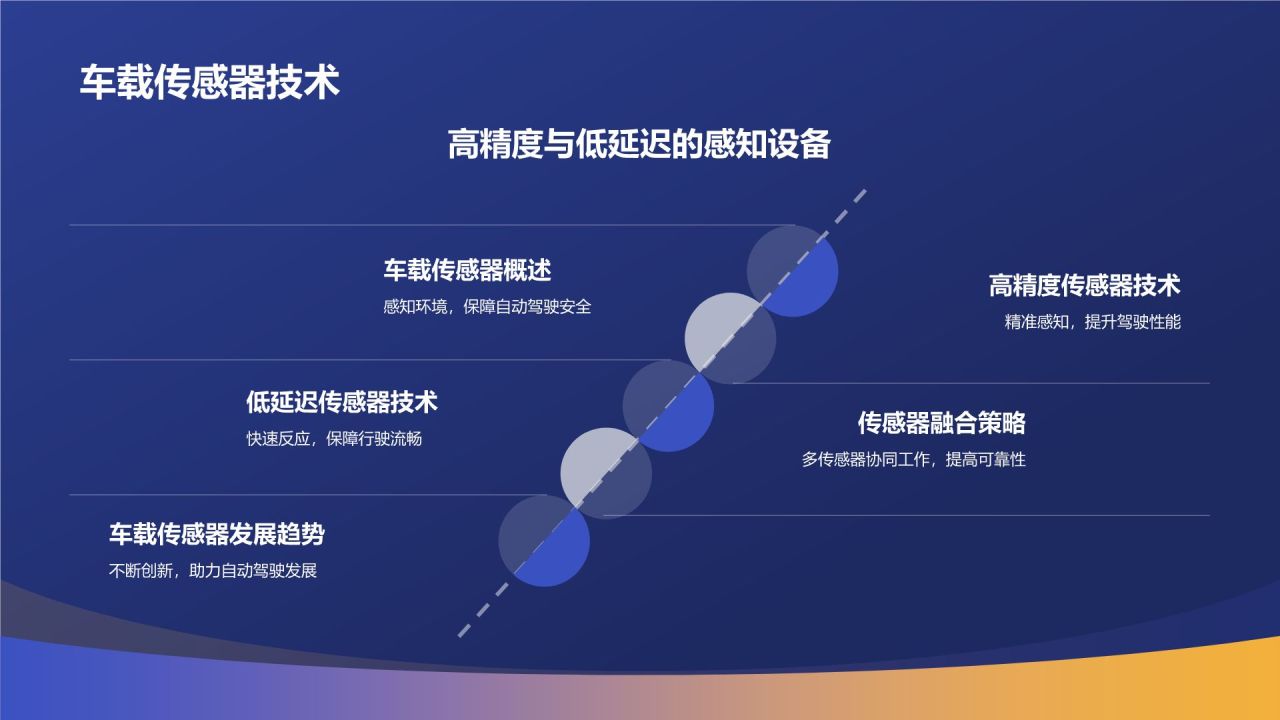 车载传感器技术

高精度与低延迟的感知设备

车载传感器概述
感知环境，保障自动驾驶安全

高精度传感器技术
精准感知，提升驾驶性能

低延迟传感器技术
快速反应，保障行驶流畅

传感器融合策略
多传感器协同工作，提高可靠性

车载传感器发展趋势
不断创新，助力自动驾驶发展